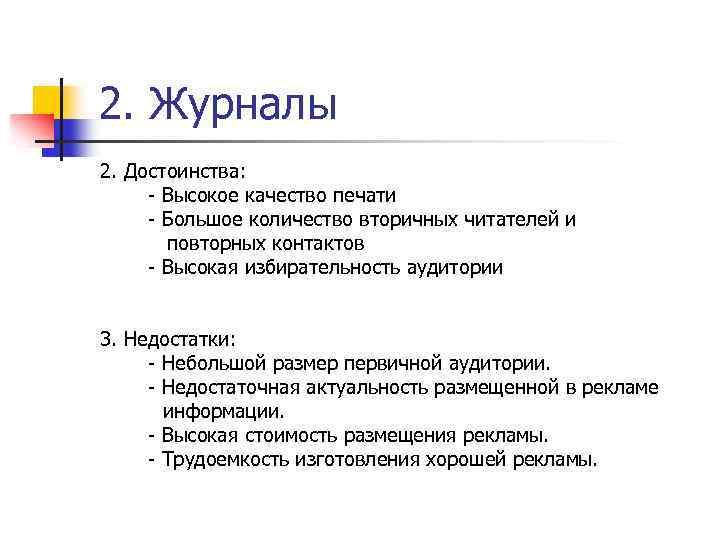 2. Журналы

2. Достоинства:
- Высокое качество печати
- Большое количество вторичных читателей и повторных контактов
- Высокая избирательность аудитории

3. Недостатки:
- Небольшой размер первичной аудитории.
- Недостаточная актуальность размещенной в рекламе информации.
- Высокая стоимость размещения рекламы.
- Трудоемкость изготовления хорошей рекламы.